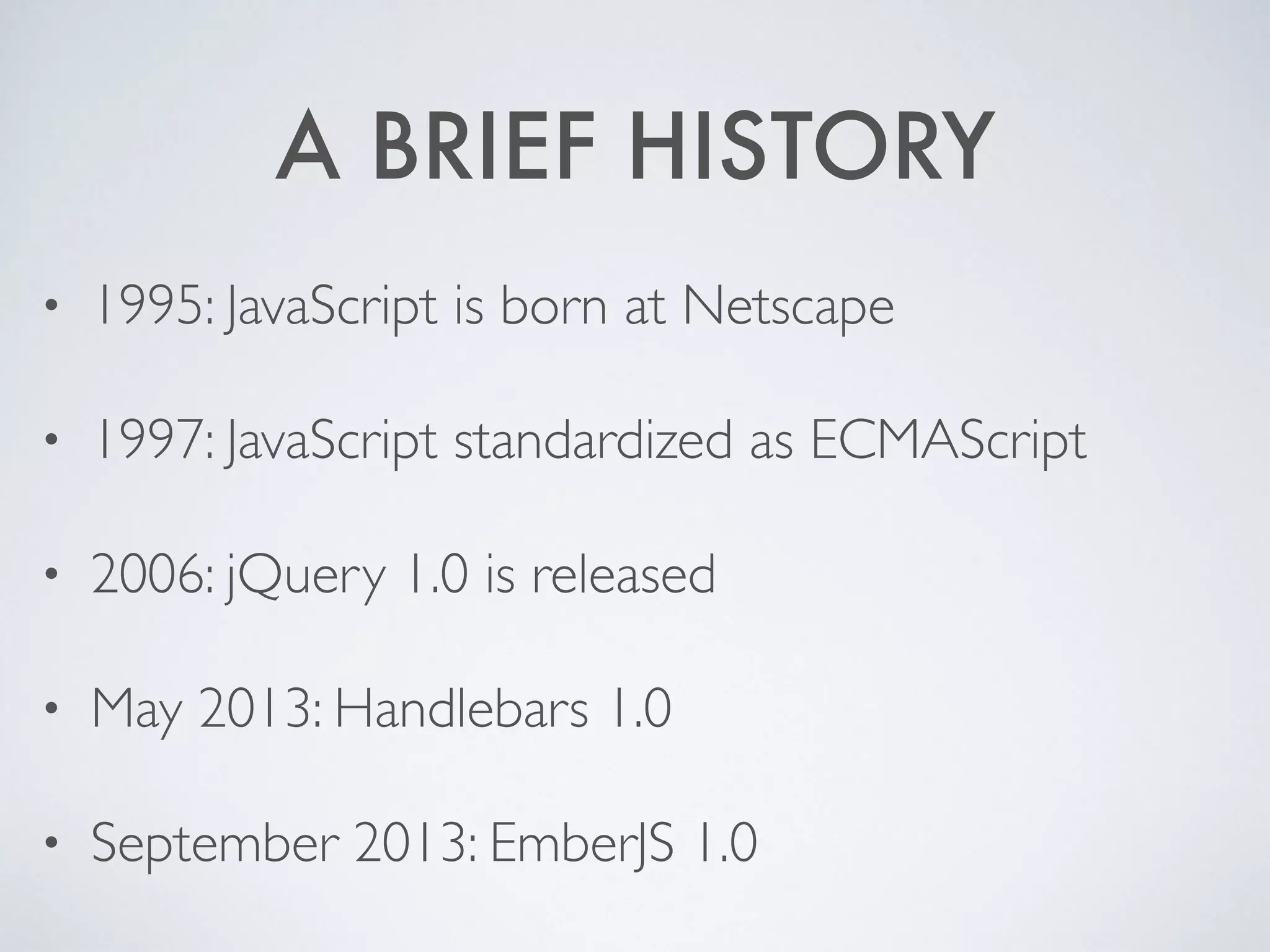 A BRIEF HISTORY

• 1995: JavaScript is born at Netscape

• 1997: JavaScript standardized as ECMAScript

• 2006: jQuery 1.0 is released

• May 2013: Handlebars 1.0

• September 2013: EmberJS 1.0